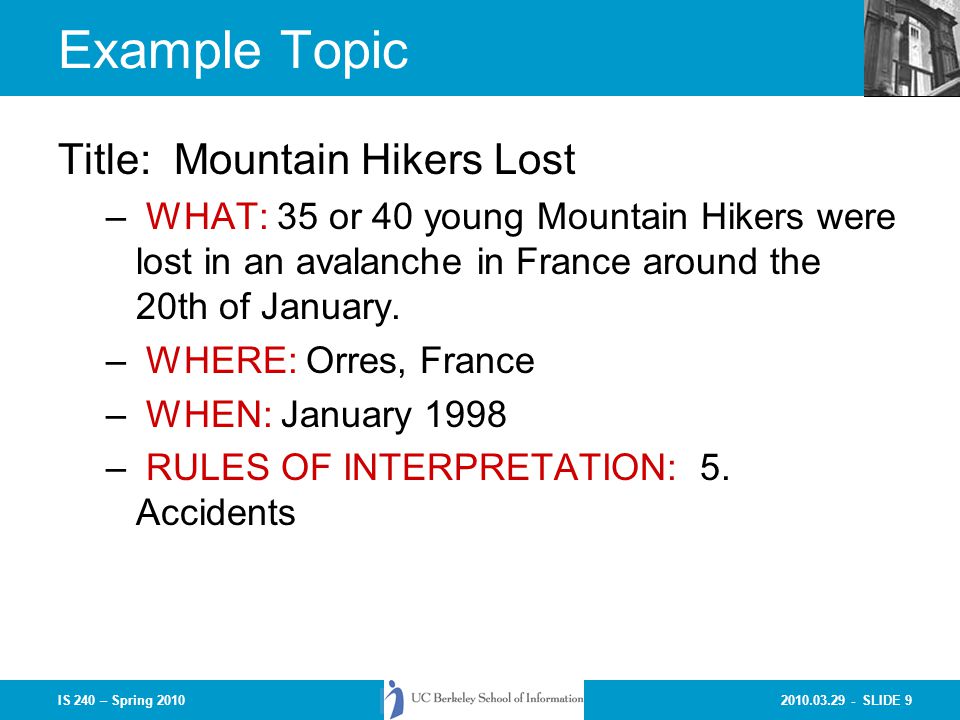 Example Topic

Title: Mountain Hikers Lost

– WHAT: 35 or 40 young Mountain Hikers were lost in an avalanche in France around the 20th of January.

– WHERE: Orres, France

– WHEN: January 1998

– RULES OF INTERPRETATION: 5. Accidents

IS 240 – Spring 2010

UC Berkeley School of Information

2010.03.29 - SLIDE 9